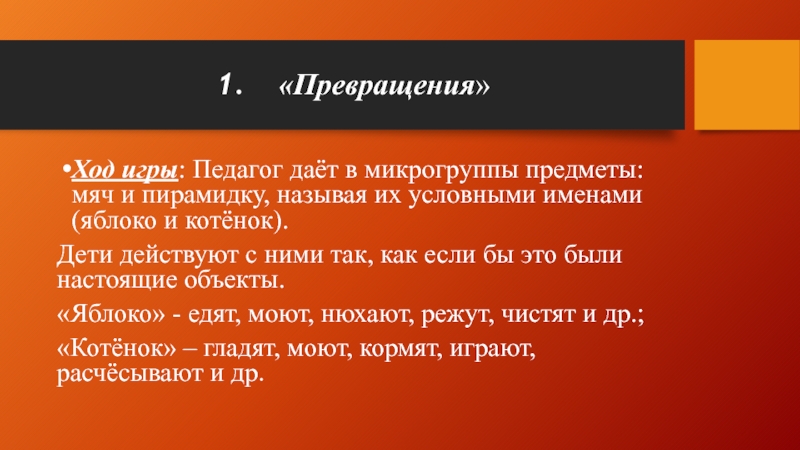 1. «Превращения»

•Ход игры: Педагог даёт в микрогруппы предметы: мяч и пирамидку, называя их условными именами (яблоко и котёнок).

Дети действуют с ними так, как если бы это были настоящие объекты.

«Яблоко» - едят, моют, нюхают, режут, чистят и др.;

«Котёнок» – гладят, моют, кормят, играют, расчёсывают и др.